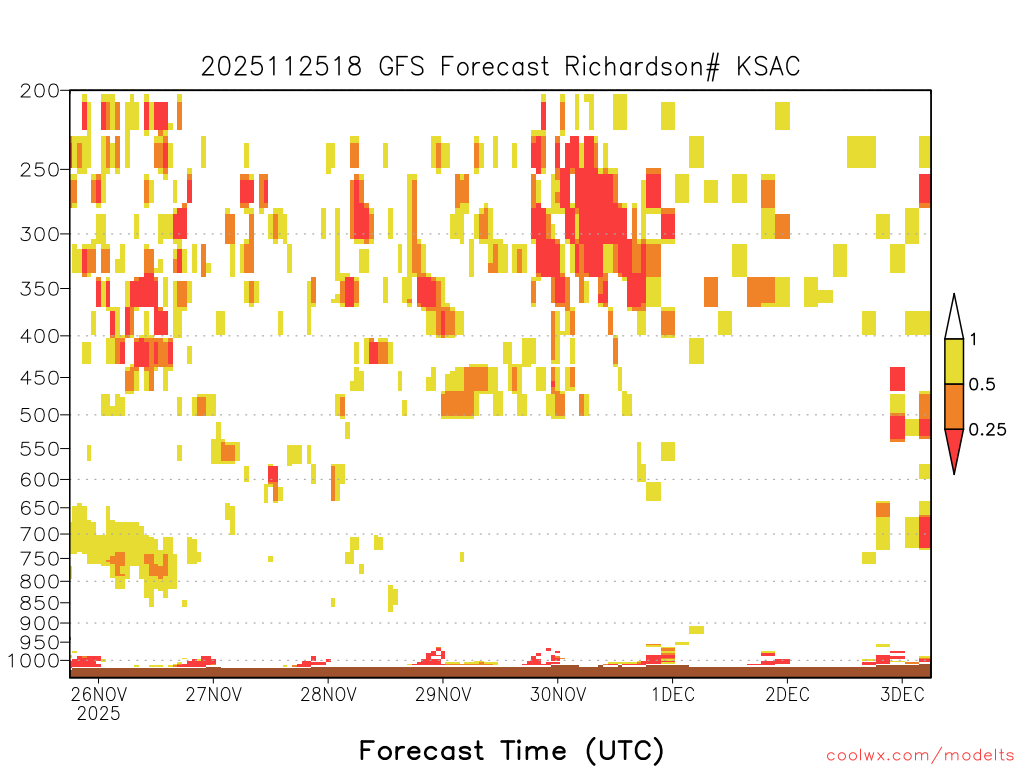 2025112518 GFS Forecast Richardson# KSAC

200
250
300
350
400
450
500
550
600
650
700
750
800
850
900
950
1000

1
0.5
0.25

26NOV
2025
27NOV
28NOV
29NOV
30NOV
1DEC
2DEC
3DEC

Forecast Time (UTC)

coolwx.com/modelts